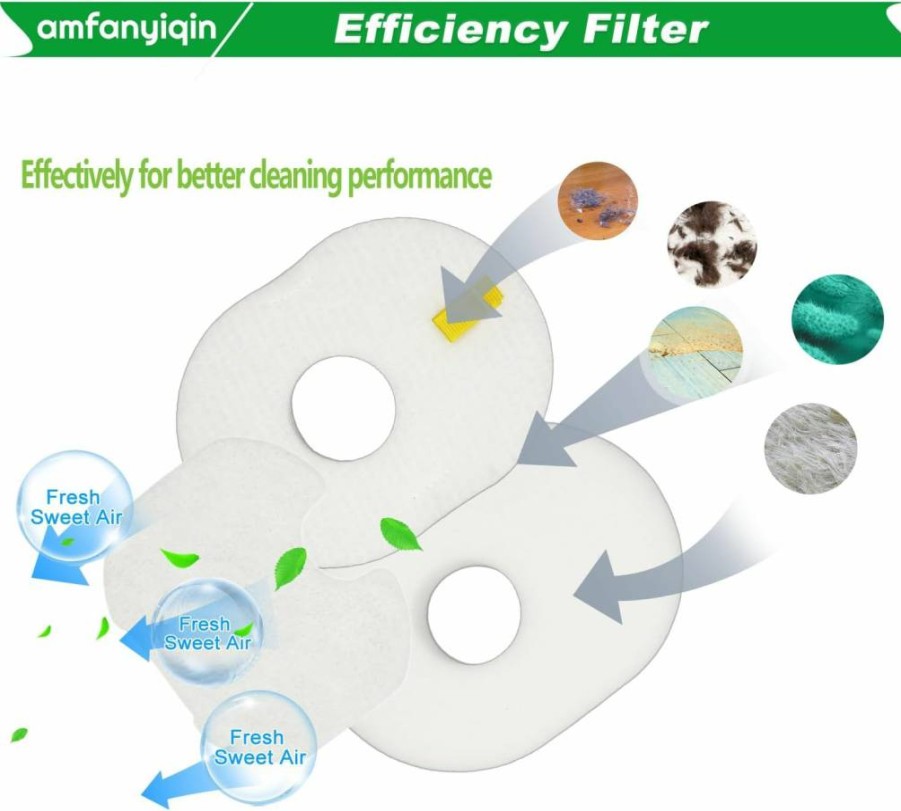 amfanyiqin

Efficiency Filter

Effectively for better cleaning performance

Fresh Sweet Air

Fresh Sweet Air

Fresh Sweet Air